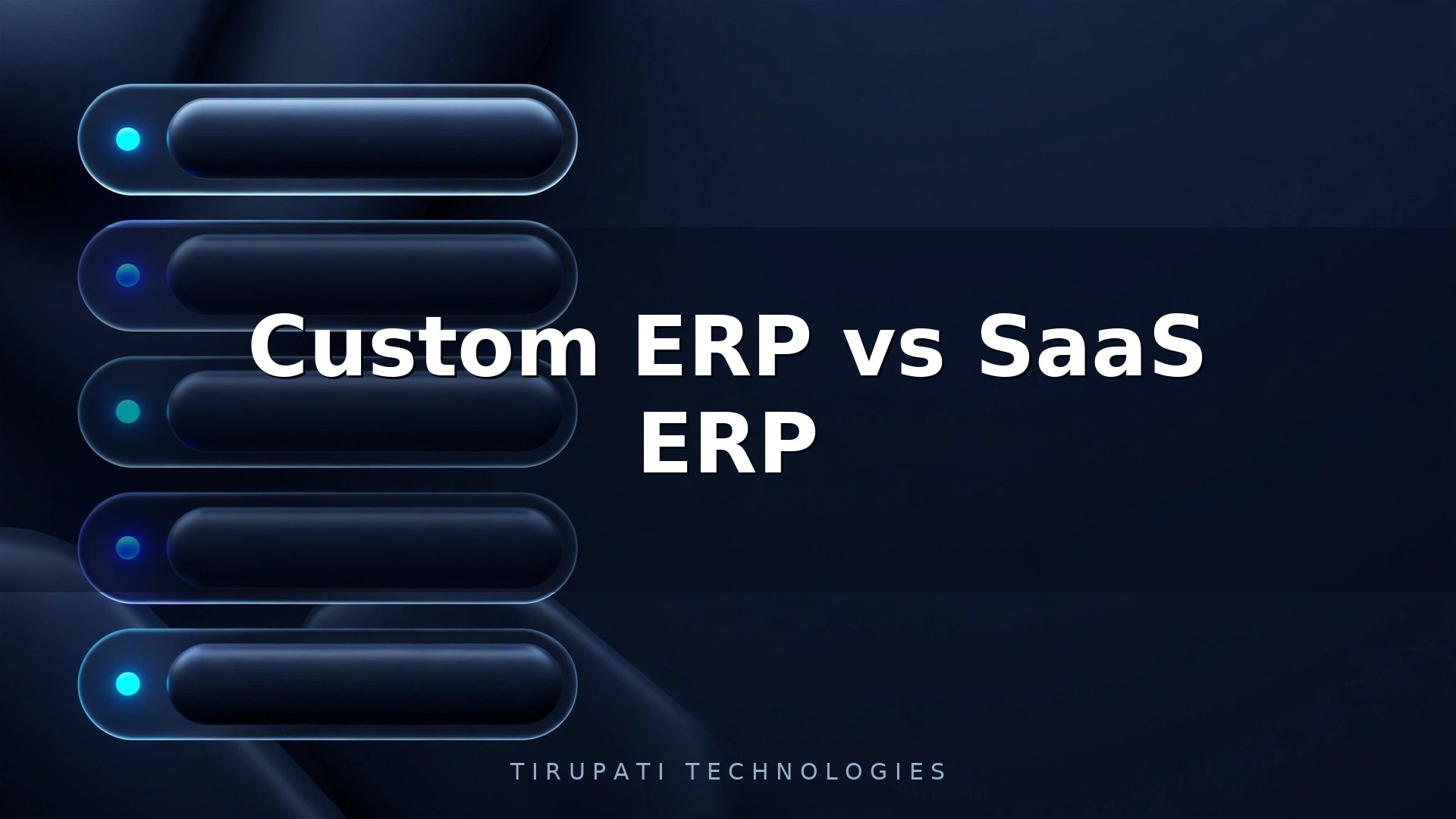 Custom ERP vs SaaS ERP

TIRUPATI TECHNOLOGIES